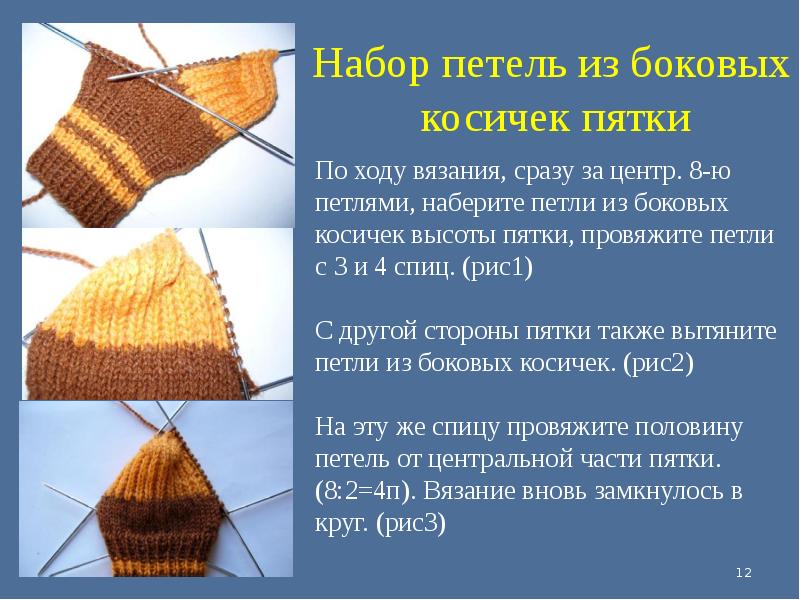 Набор петель из боковых косичек пятки

По ходу вязания, сразу за центр. 8-ю петлями, наберите петли из боковых косичек высоты пятки, провяжите петли с 3 и 4 спиц. (рис1)

С другой стороны пятки также вытяните петли из боковых косичек. (рис2)

На эту же спицу провяжите половину петель от центральной части пятки. (8:2=4п). Вязание вновь замкнулось в круг. (рис3)

12